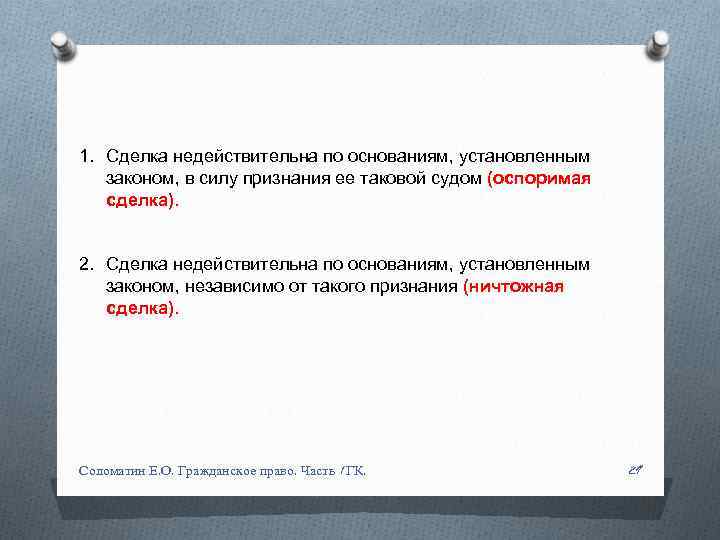 1. Сделка недействительна по основаниям, установленным законом, в силу признания ее таковой судом (оспоримая сделка).

2. Сделка недействительна по основаниям, установленным законом, независимо от такого признания (ничтожная сделка).

Соломатин Е.О. Гражданское право. Часть I ГК.

29